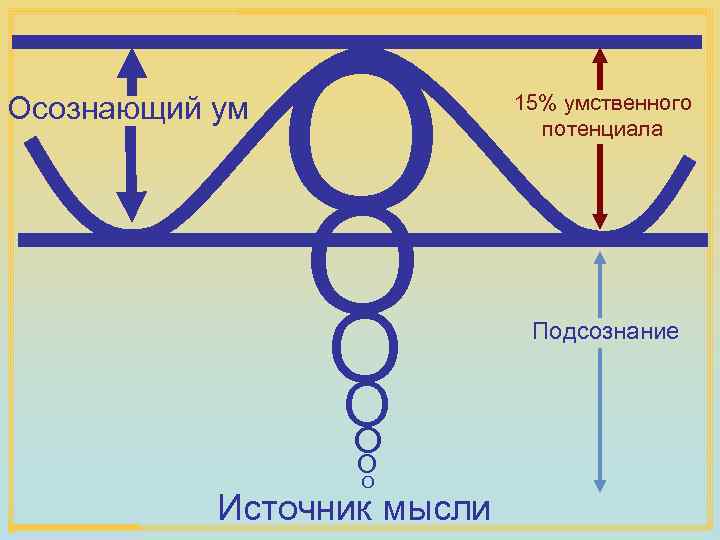 Осознающий ум

15% умственного потенциала

Подсознание

Источник мысли